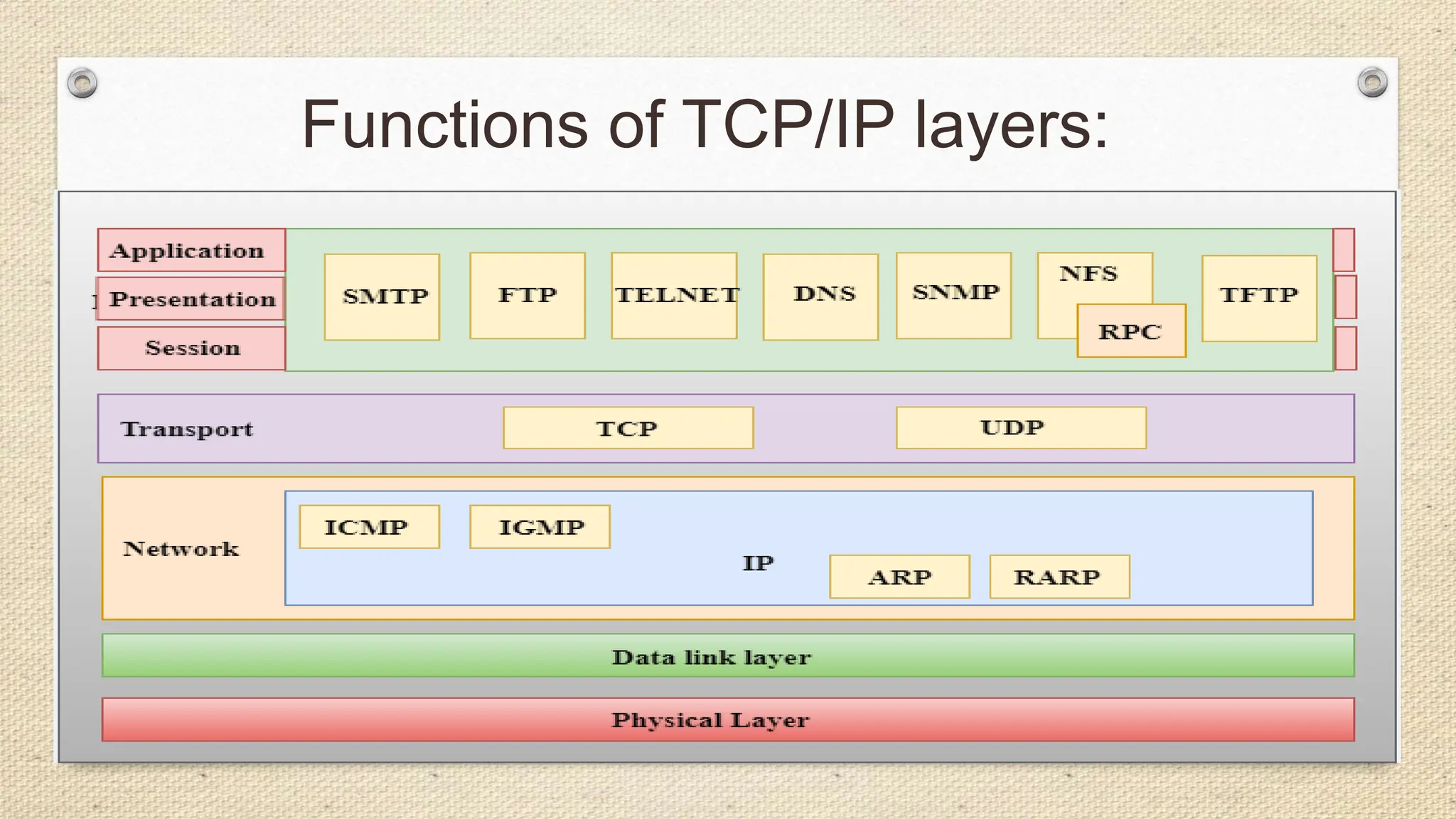 Functions of TCP/IP layers:

Application

Presentation

Session

SMTP

FTP

TELNET

DNS

SNMP

NFS

RPC

TFTP

Transport

TCP

UDP

Network

ICMP

IGMP

IP

ARP

RARP

Data link layer

Physical Layer